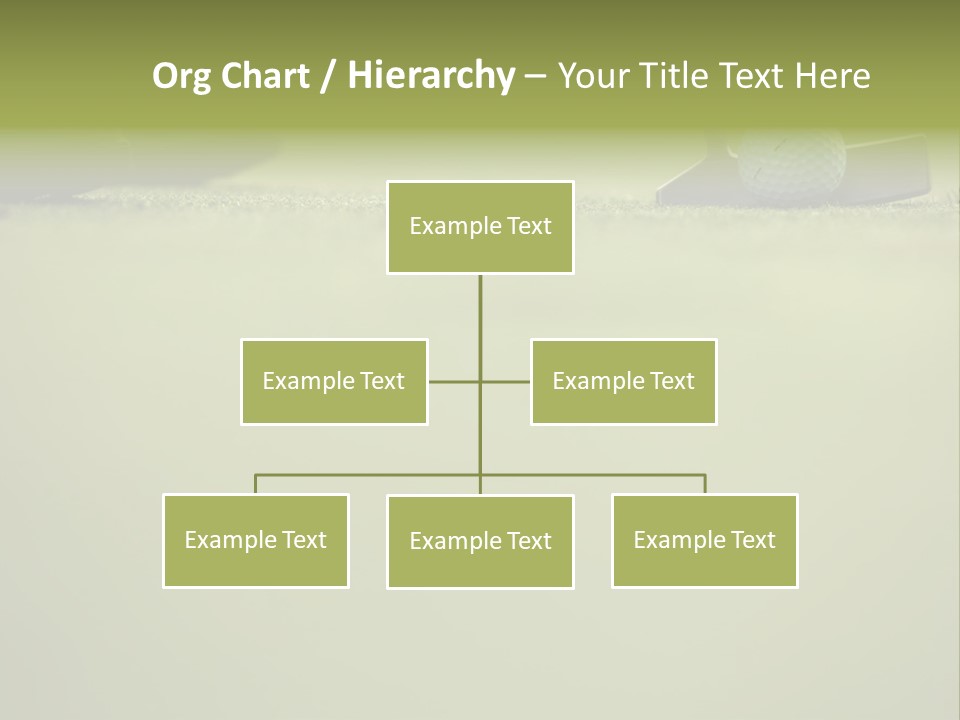 Org Chart / Hierarchy – Your Title Text Here

Example Text

Example Text

Example Text

Example Text

Example Text

Example Text